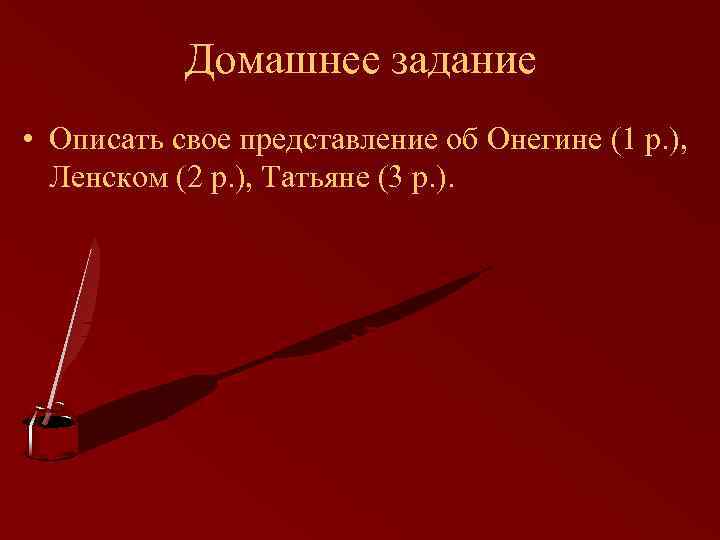 Домашнее задание

• Описать свое представление об Онегине (1 р.), Ленском (2 р.), Татьяне (3 р.).